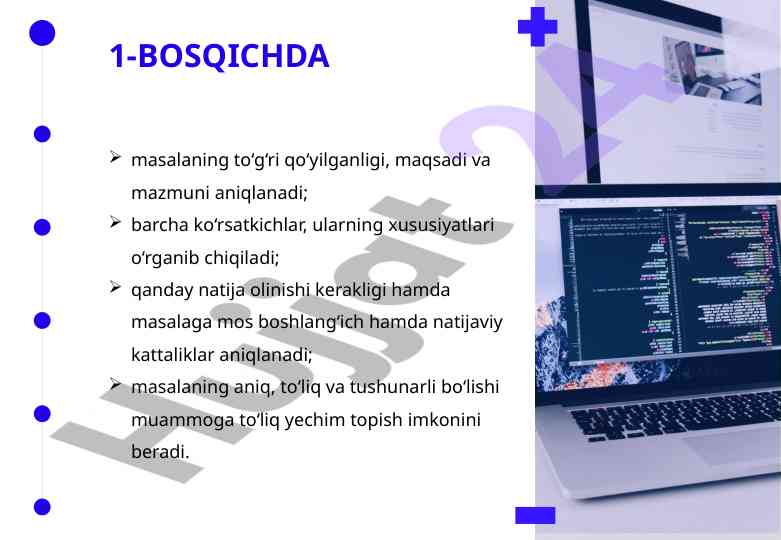 1-BOSQICHDA

➢ masalaning to‘g‘ri qo‘yilganligi, maqsadi va mazmuni aniqlanadi;
➢ barcha ko‘rsatkichlar, ularning xususiyatlari o‘rganib chiqiladi;
➢ qanday natija olinishi kerakligi hamda masalaga mos boshlang‘ich hamda natijaviy kattaliklar aniqlanadi;
➢ masalaning aniq, to‘liq va tushunarli bo‘lishi muammoga to‘liq yechim topish imkonini beradi.

Hujjat 24